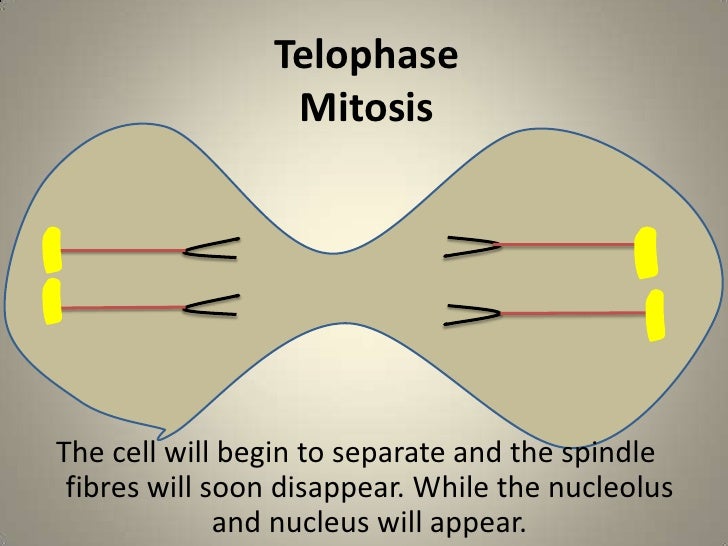 Telophase
Mitosis

The cell will begin to separate and the spindle fibres will soon disappear. While the nucleolus and nucleus will appear.